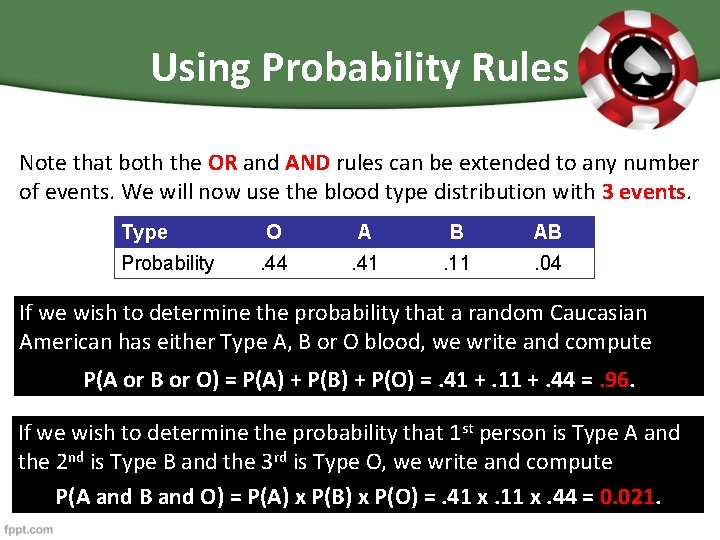 Using Probability Rules

Note that both the OR and AND rules can be extended to any number of events. We will now use the blood type distribution with 3 events.

| Type | O | A | B | AB |
|---|---|---|---|---|
| Probability | .44 | .41 | .11 | .04 |

If we wish to determine the probability that a random Caucasian American has either Type A, B or O blood, we write and compute

P(A or B or O) = P(A) + P(B) + P(O) = .41 + .11 + .44 = .96.

If we wish to determine the probability that 1$^{st}$ person is Type A and the 2$^{nd}$ is Type B and the 3$^{rd}$ is Type O, we write and compute

P(A and B and O) = P(A) x P(B) x P(O) = .41 x .11 x .44 = 0.021.

fppt.com